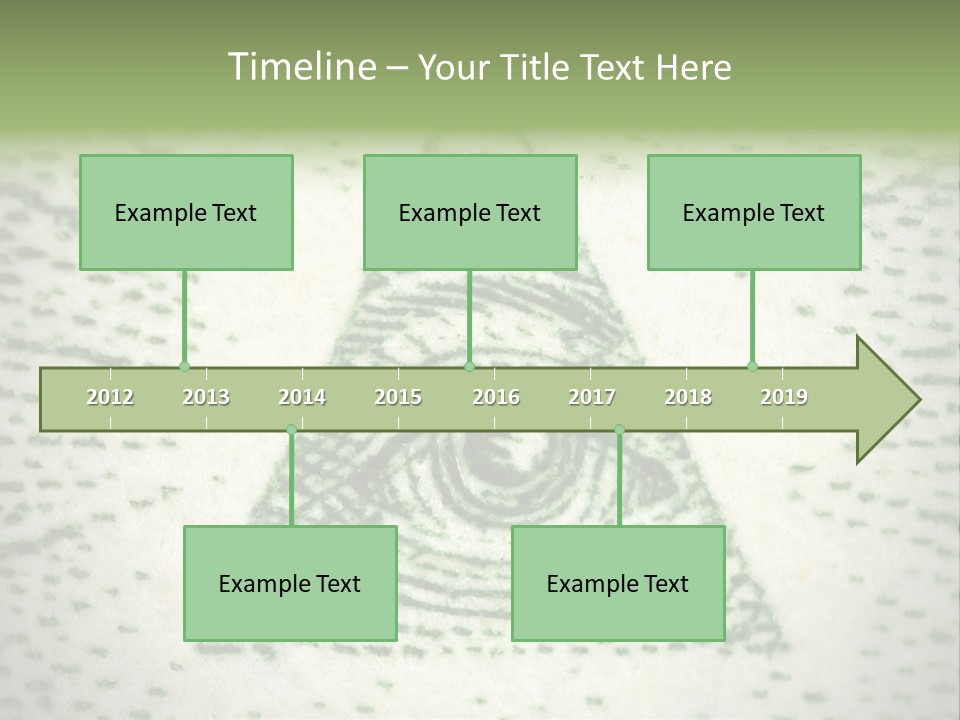 Timeline – Your Title Text Here

Example Text

Example Text

Example Text

2012 2013 2014 2015 2016 2017 2018 2019

Example Text

Example Text